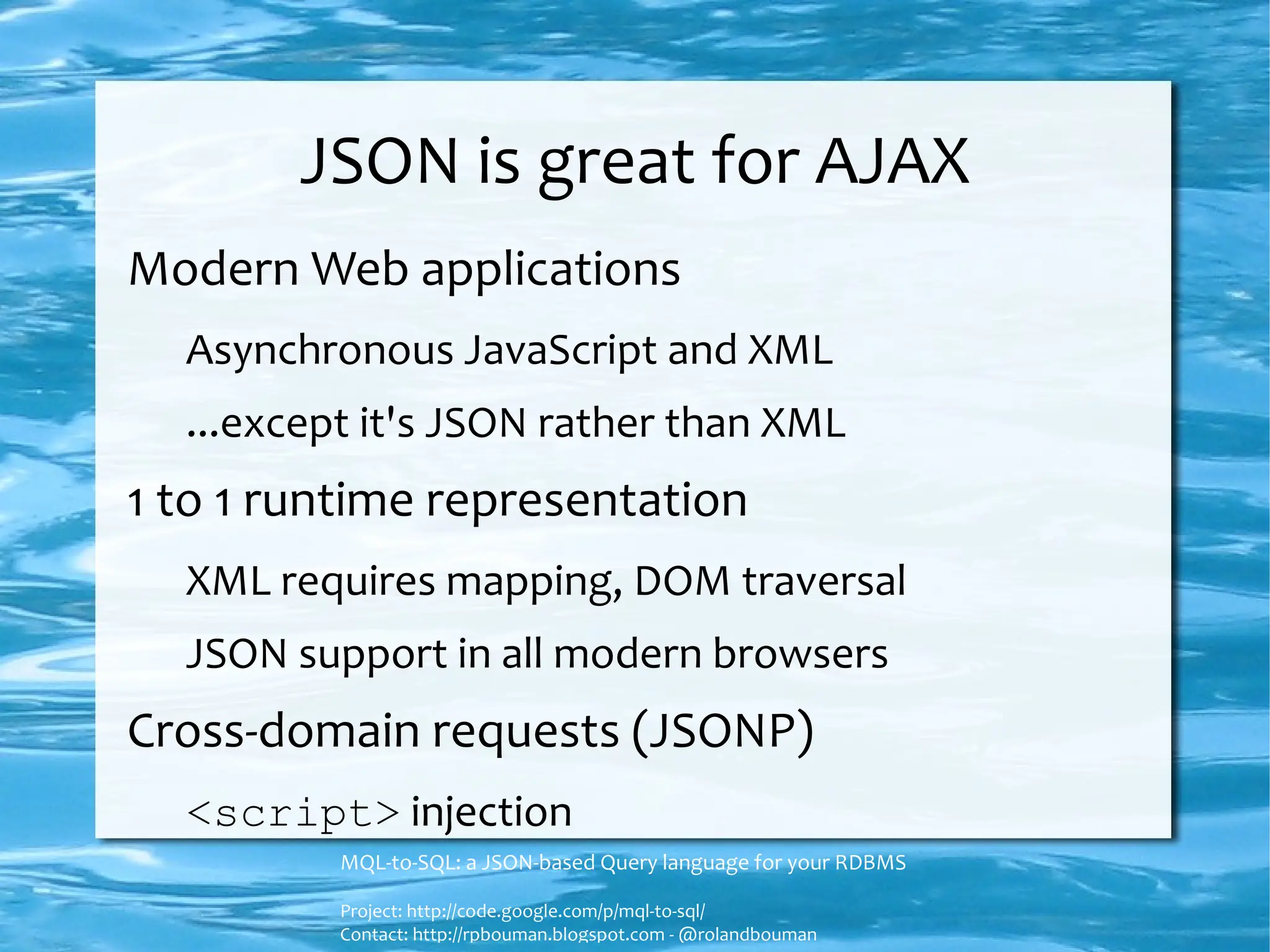 JSON is great for AJAX

Modern Web applications

Asynchronous JavaScript and XML

...except it's JSON rather than XML

1 to 1 runtime representation

XML requires mapping, DOM traversal

JSON support in all modern browsers

Cross-domain requests (JSONP)

<script> injection

MQL-to-SQL: a JSON-based Query language for your RDBMS

Project: http://code.google.com/p/mql-to-sql/
Contact: http://rpbouman.blogspot.com - @rolandbouman